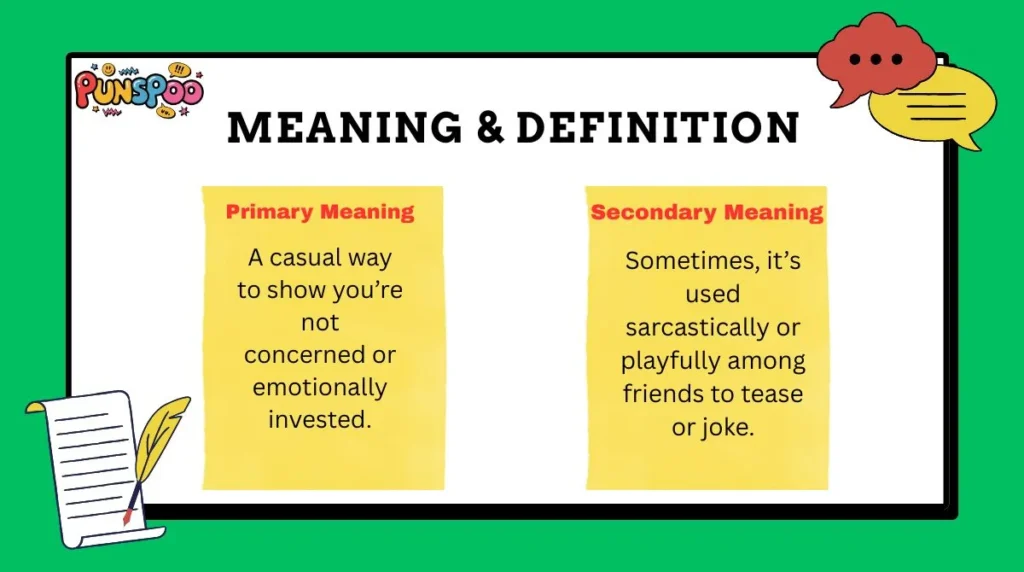 PUNSPOO

MEANING & DEFINITION

Primary Meaning

A casual way to show you're not concerned or emotionally invested.

Secondary Meaning

Sometimes, it's used sarcastically or playfully among friends to tease or joke.